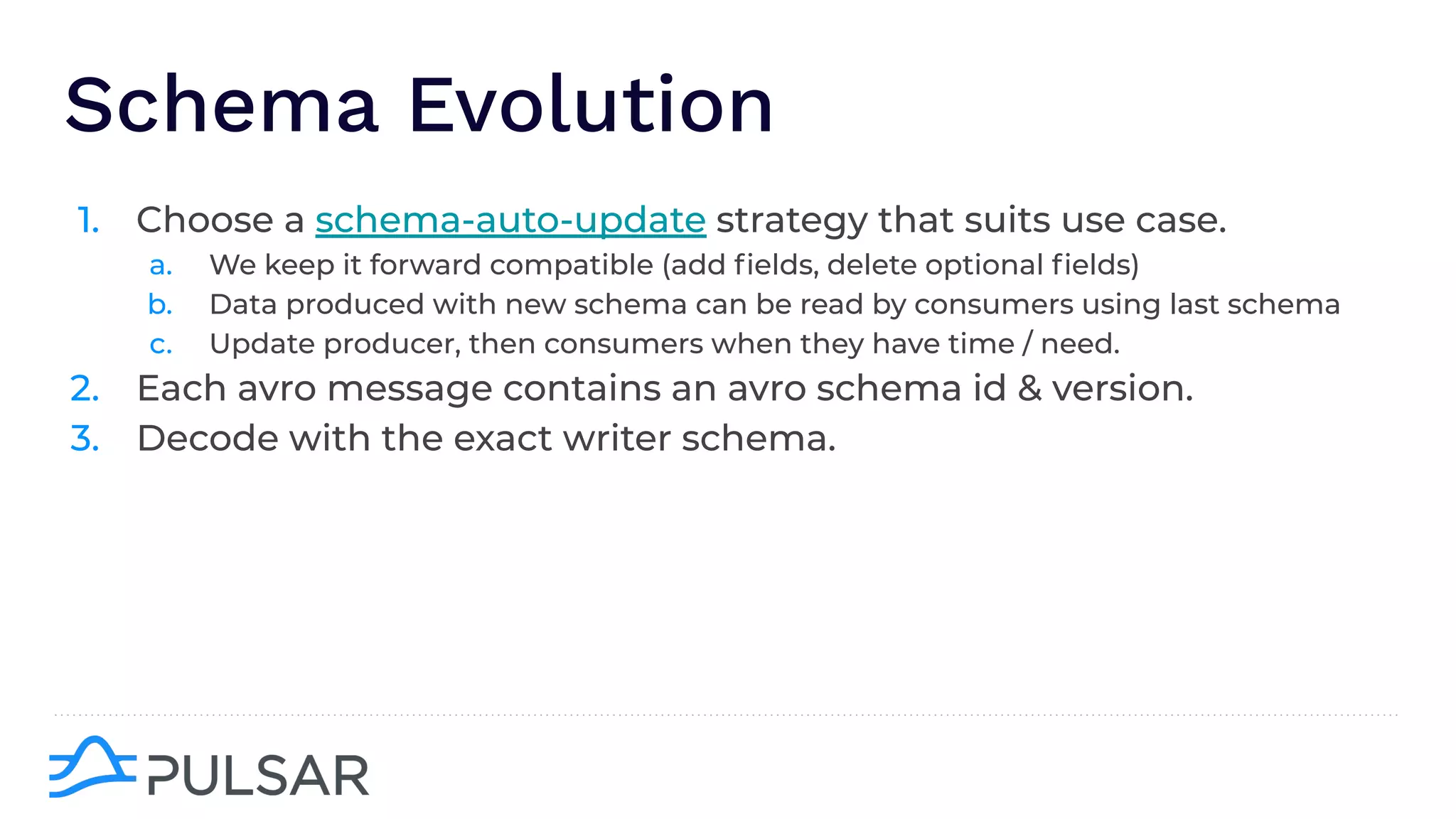 Schema Evolution

1. Choose a schema-auto-update strategy that suits use case.
 a. We keep it forward compatible (add fields, delete optional fields)
 b. Data produced with new schema can be read by consumers using last schema
 c. Update producer, then consumers when they have time / need.
2. Each avro message contains an avro schema id & version.
3. Decode with the exact writer schema.

PULSAR